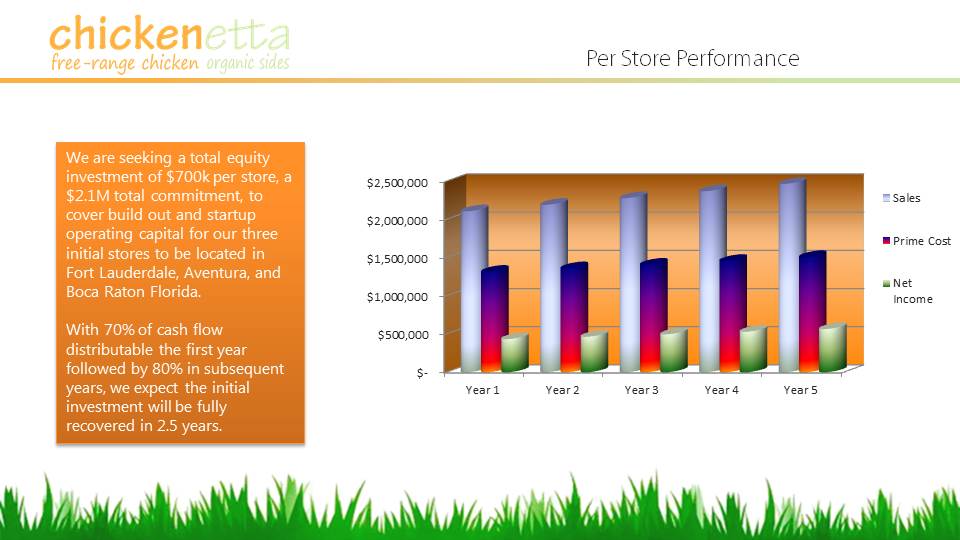 chickenetta
free-range chicken organic sides

Per Store Performance

We are seeking a total equity investment of $700k per store, a $2.1M total commitment, to cover build out and startup operating capital for our three initial stores to be located in Fort Lauderdale, Aventura, and Boca Raton Florida.

With 70% of cash flow distributable the first year followed by 80% in subsequent years, we expect the initial investment will be fully recovered in 2.5 years.

$2,500,000
$2,000,000
$1,500,000
$1,000,000
$500,000
$-

Year 1
Year 2
Year 3
Year 4
Year 5

Sales
Prime Cost
Net Income